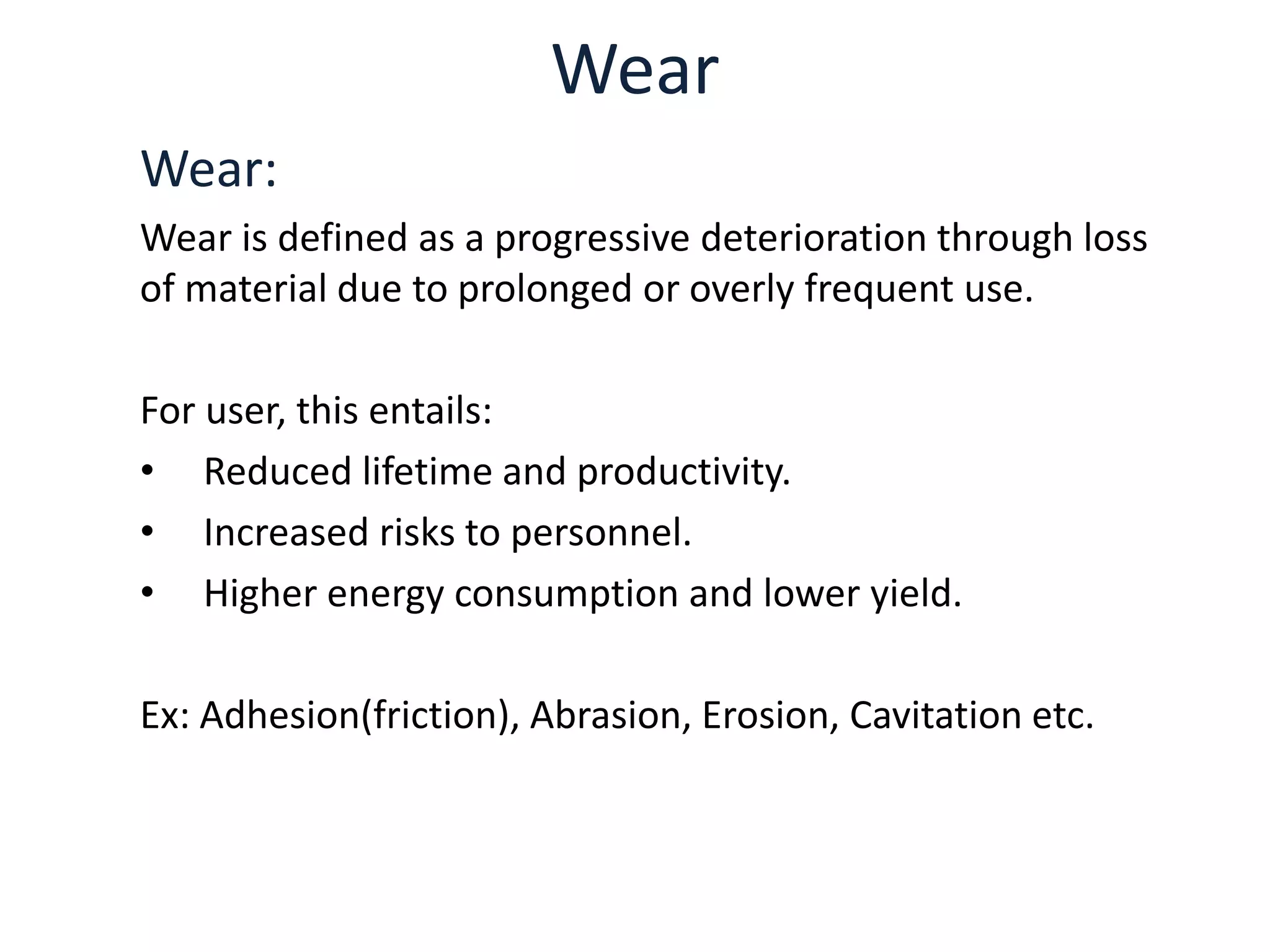 Wear

Wear:

Wear is defined as a progressive deterioration through loss of material due to prolonged or overly frequent use.

For user, this entails:
• Reduced lifetime and productivity.
• Increased risks to personnel.
• Higher energy consumption and lower yield.

Ex: Adhesion(friction), Abrasion, Erosion, Cavitation etc.